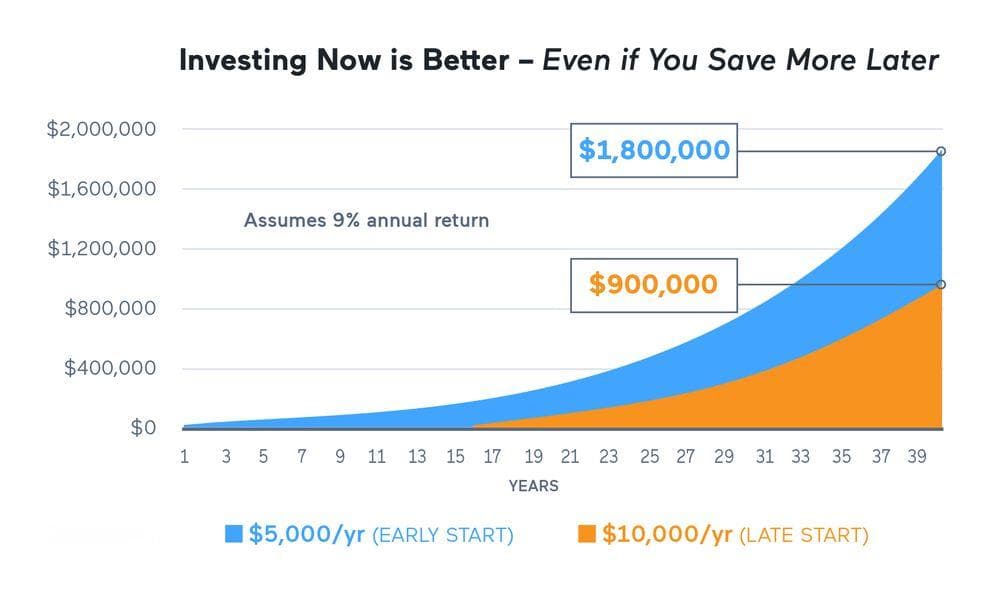 Investing Now is Better – Even if You Save More Later

$2,000,000
$1,600,000
$1,200,000
$800,000
$400,000
$0

Assumes 9% annual return

$1,800,000

$900,000

1 3 5 7 9 11 13 15 17 19 21 23 25 27 29 31 33 35 37 39

YEARS

$5,000/yr (EARLY START) $10,000/yr (LATE START)